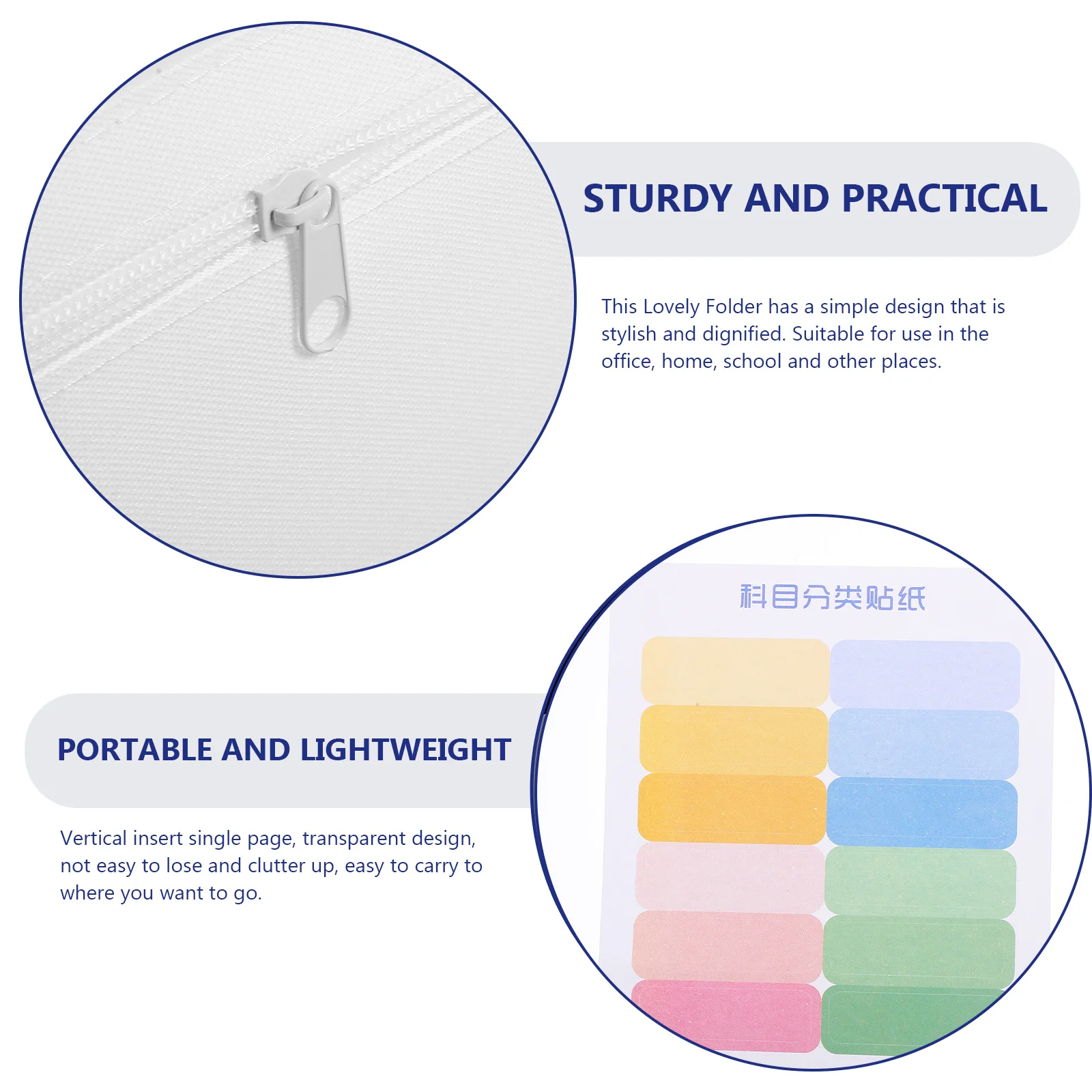 STURDY AND PRACTICAL

This Lovely Folder has a simple design that is stylish and dignified. Suitable for use in the office, home, school and other places.

科目分类贴纸

PORTABLE AND LIGHTWEIGHT

Vertical insert single page, transparent design, not easy to lose and clutter up, easy to carry to where you want to go.